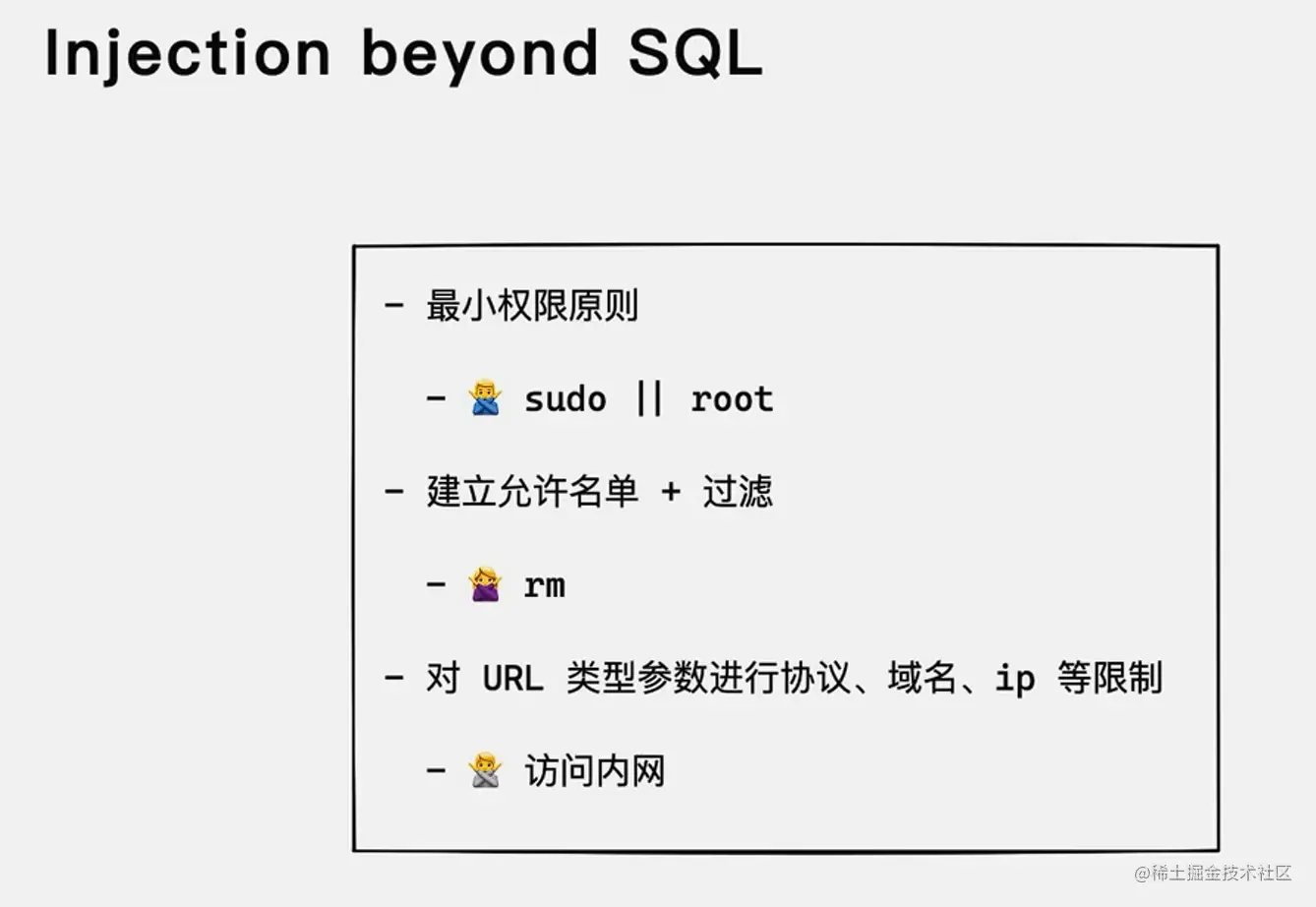 Injection beyond SQL

- 最小权限原则

  - 🙅‍♂️ sudo || root

- 建立允许名单 + 过滤

  - 🙅‍♀️ rm

- 对 URL 类型参数进行协议、域名、ip 等限制

  - 🙅‍♂️ 访问内网

@稀土掘金技术社区